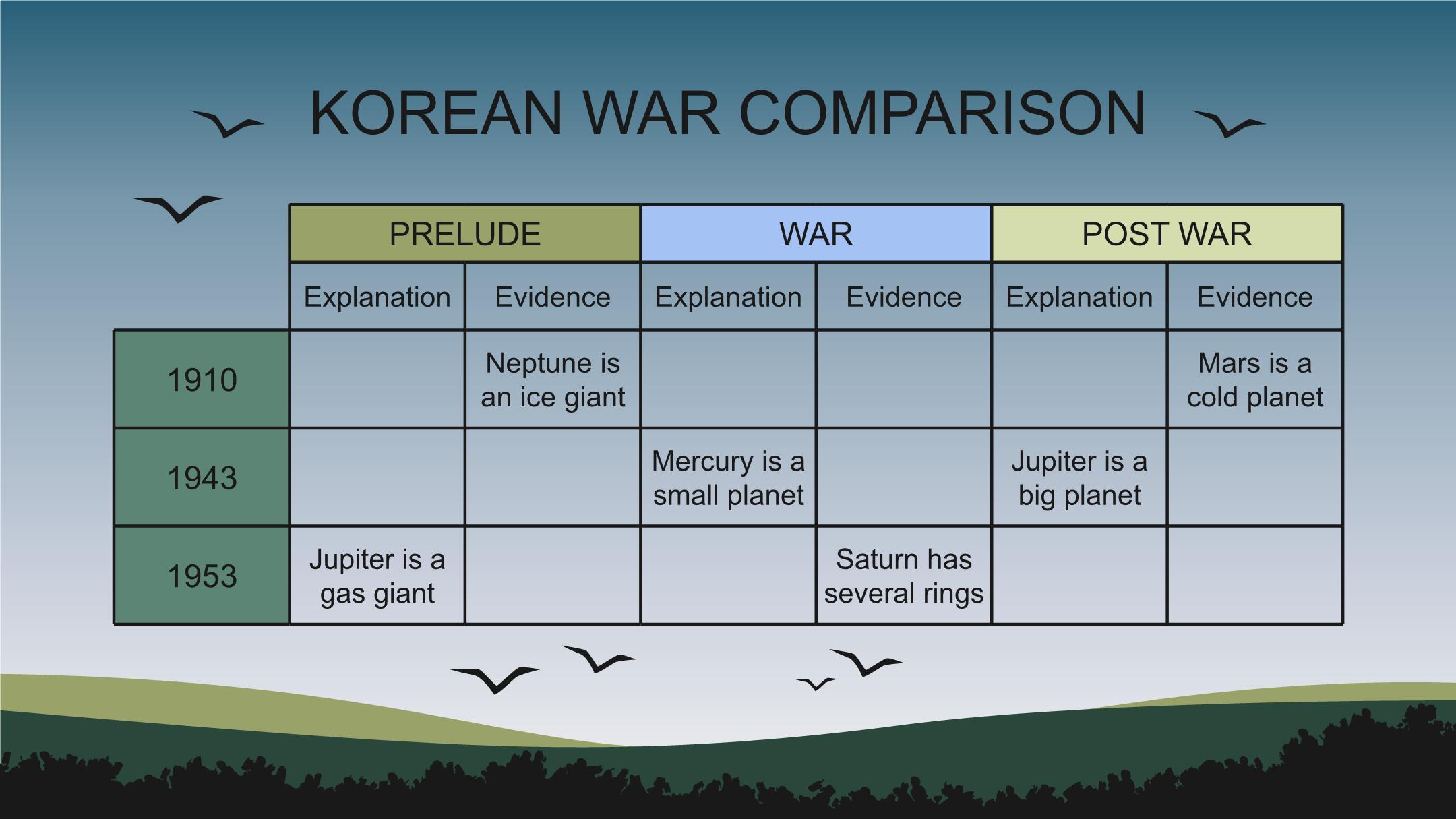 KOREAN WAR COMPARISON

| | PRELUDE | | WAR | | POST WAR | |
|---|---|---|---|---|---|---|
| | Explanation | Evidence | Explanation | Evidence | Explanation | Evidence |
| 1910 | | Neptune is an ice giant | | | | Mars is a cold planet |
| 1943 | | | Mercury is a small planet | | Jupiter is a big planet | |
| 1953 | Jupiter is a gas giant | | | Saturn has several rings | | |